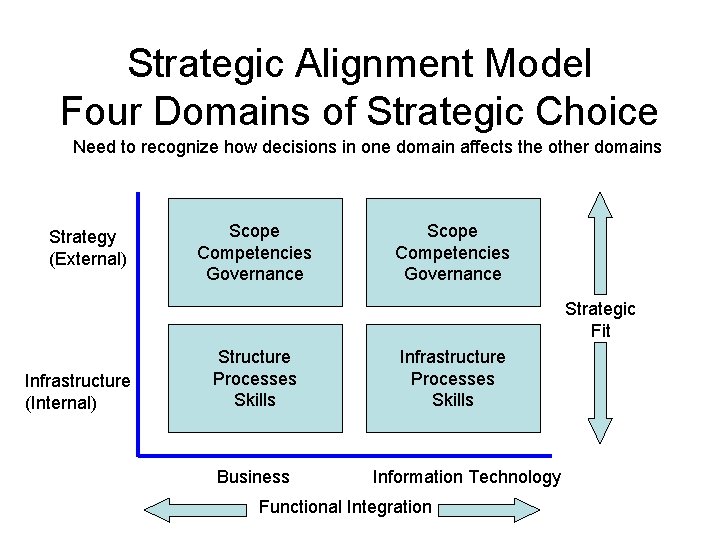 Strategic Alignment Model
Four Domains of Strategic Choice

Need to recognize how decisions in one domain affects the other domains

Strategy
(External)

Scope
Competencies
Governance

Scope
Competencies
Governance

Strategic
Fit

Infrastructure
(Internal)

Structure
Processes
Skills

Infrastructure
Processes
Skills

Business

Information Technology

Functional Integration